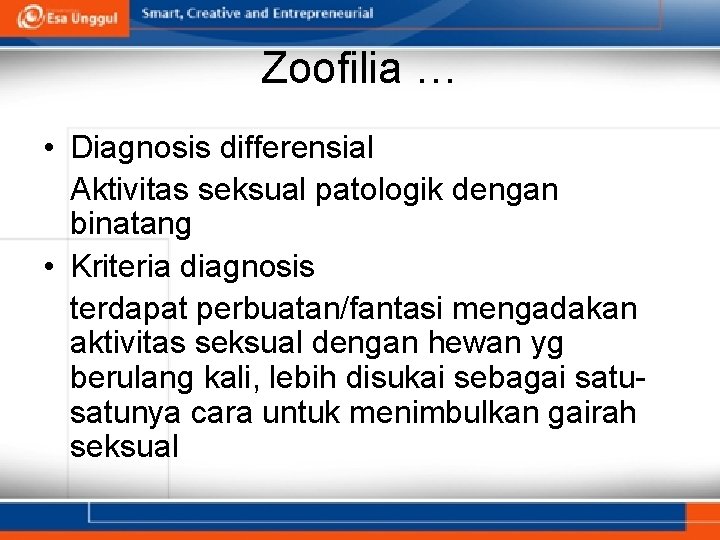 Esa Unggul
Smart, Creative and Entrepreneurial

Zoofilia …

• Diagnosis differensial
Aktivitas seksual patologik dengan binatang

• Kriteria diagnosis
terdapat perbuatan/fantasi mengadakan aktivitas seksual dengan hewan yg berulang kali, lebih disukai sebagai satu-satunya cara untuk menimbulkan gairah seksual